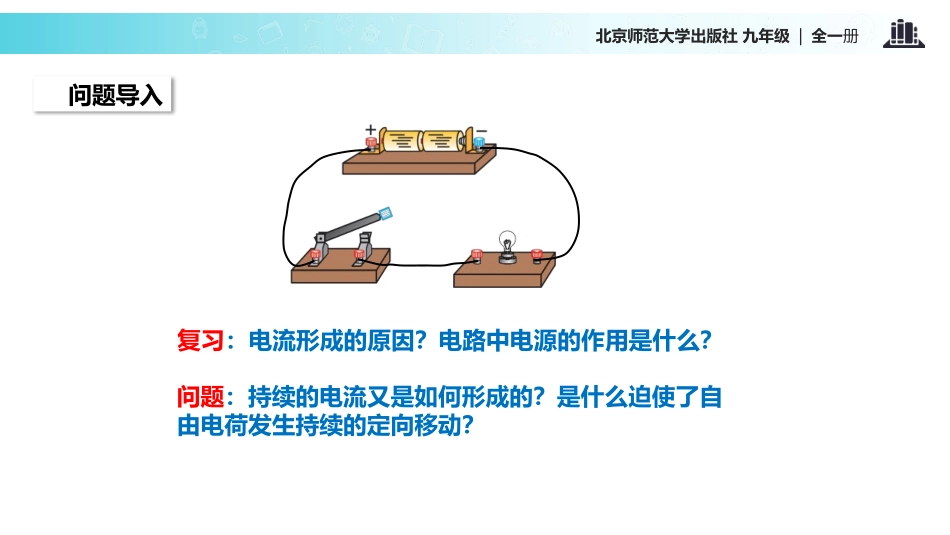 北京师范大学出版社 九年级 | 全一册

问题导入

+
−

复习：电流形成的原因？电路中电源的作用是什么？

问题：持续的电流又是如何形成的？是什么迫使了自由电荷发生持续的定向移动？